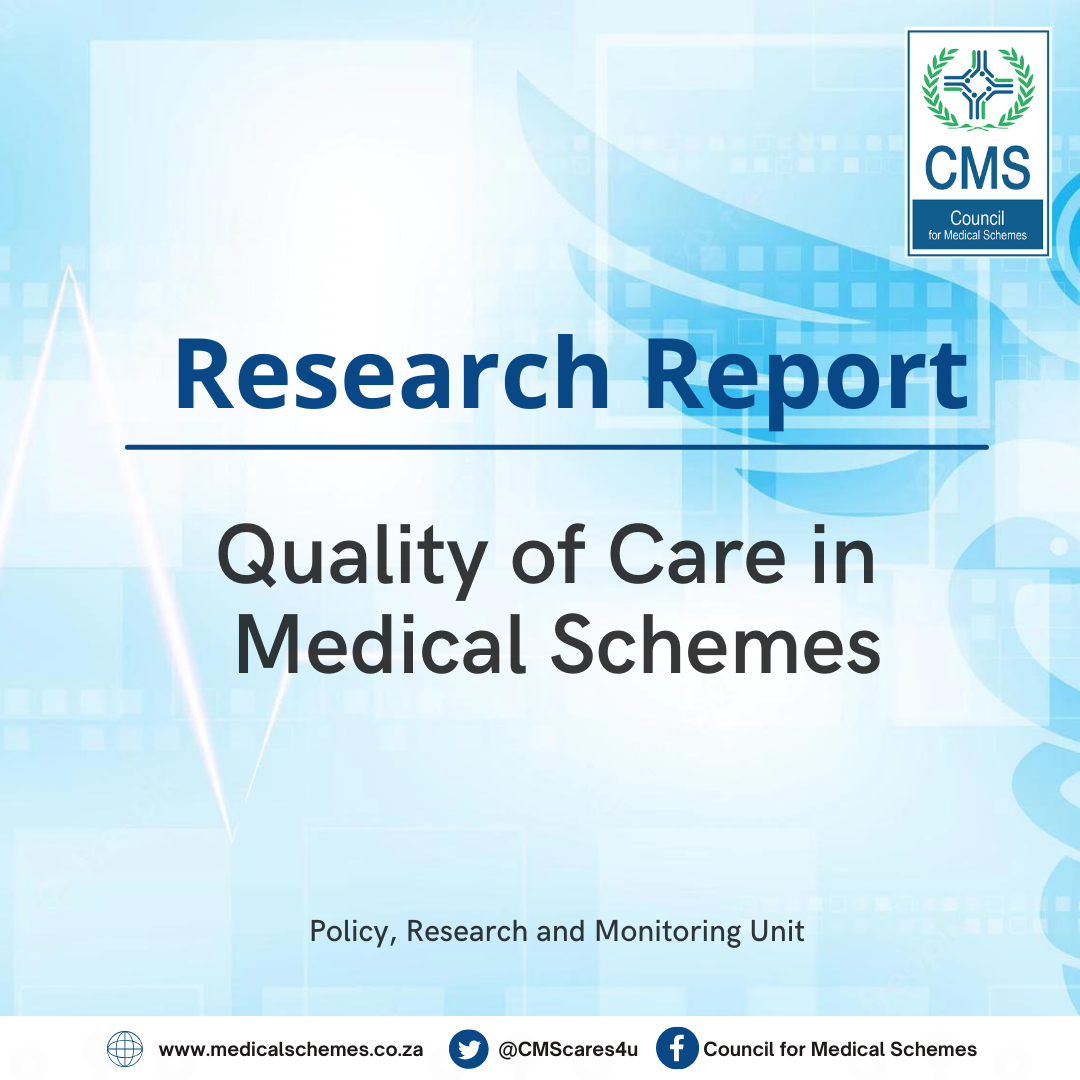 CMS
Council
for Medical Schemes

Research Report

Quality of Care in Medical Schemes

Policy, Research and Monitoring Unit

www.medicalschemes.co.za @CMScares4u Council for Medical Schemes